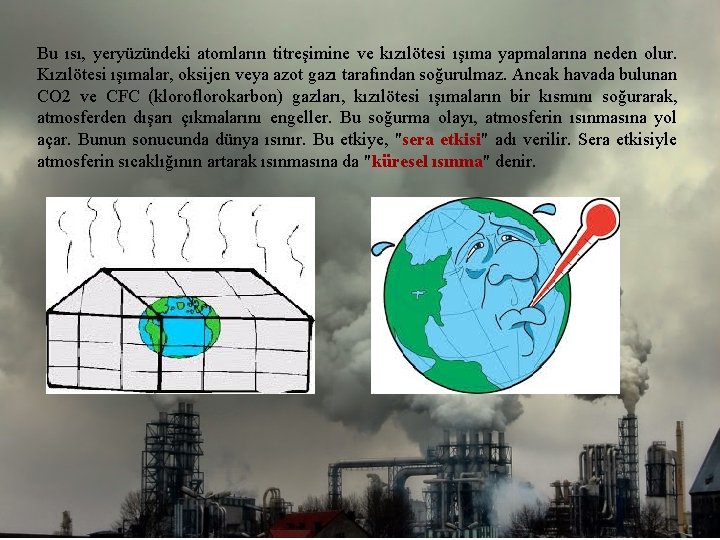 Bu ısı, yeryüzündeki atomların titreşimine ve kızılötesi ışıma yapmalarına neden olur. Kızılötesi ışımalar, oksijen veya azot gazı tarafından soğurulmaz. Ancak havada bulunan CO2 ve CFC (kloroflorokarbon) gazları, kızılötesi ışımaların bir kısmını soğurarak, atmosferden dışarı çıkmalarını engeller. Bu soğurma olayı, atmosferin ısınmasına yol açar. Bunun sonucunda dünya ısınır. Bu etkiye, "sera etkisi" adı verilir. Sera etkisiyle atmosferin sıcaklığının artarak ısınmasına da "küresel ısınma" denir.